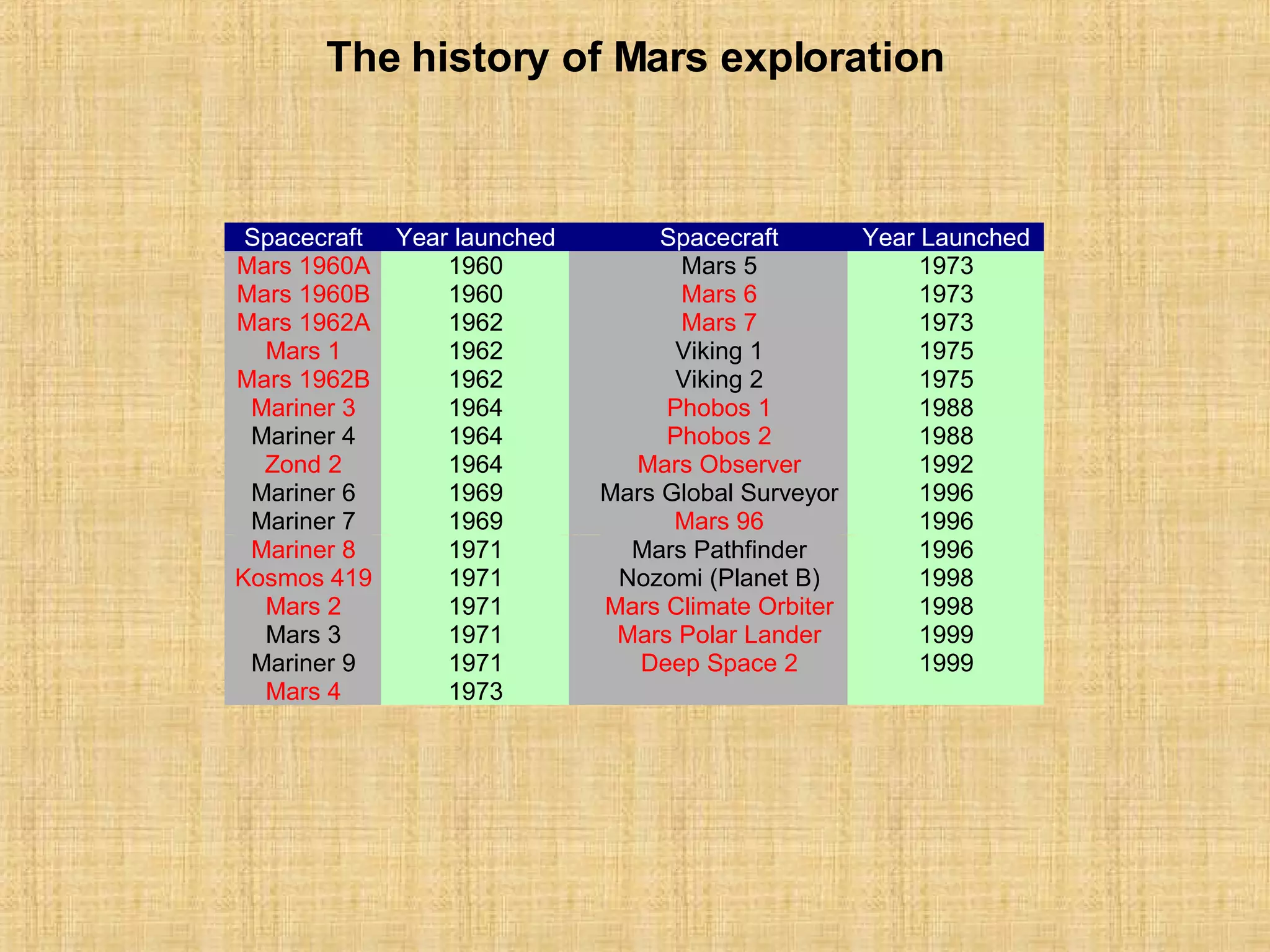 The history of Mars exploration

| Spacecraft | Year launched | Spacecraft | Year Launched |
|---|---|---|---|
| Mars 1960A | 1960 | Mars 5 | 1973 |
| Mars 1960B | 1960 | Mars 6 | 1973 |
| Mars 1962A | 1962 | Mars 7 | 1973 |
| Mars 1 | 1962 | Viking 1 | 1975 |
| Mars 1962B | 1962 | Viking 2 | 1975 |
| Mariner 3 | 1964 | Phobos 1 | 1988 |
| Mariner 4 | 1964 | Phobos 2 | 1988 |
| Zond 2 | 1964 | Mars Observer | 1992 |
| Mariner 6 | 1969 | Mars Global Surveyor | 1996 |
| Mariner 7 | 1969 | Mars 96 | 1996 |
| Mariner 8 | 1971 | Mars Pathfinder | 1996 |
| Kosmos 419 | 1971 | Nozomi (Planet B) | 1998 |
| Mars 2 | 1971 | Mars Climate Orbiter | 1998 |
| Mars 3 | 1971 | Mars Polar Lander | 1999 |
| Mariner 9 | 1971 | Deep Space 2 | 1999 |
| Mars 4 | 1973 | | |